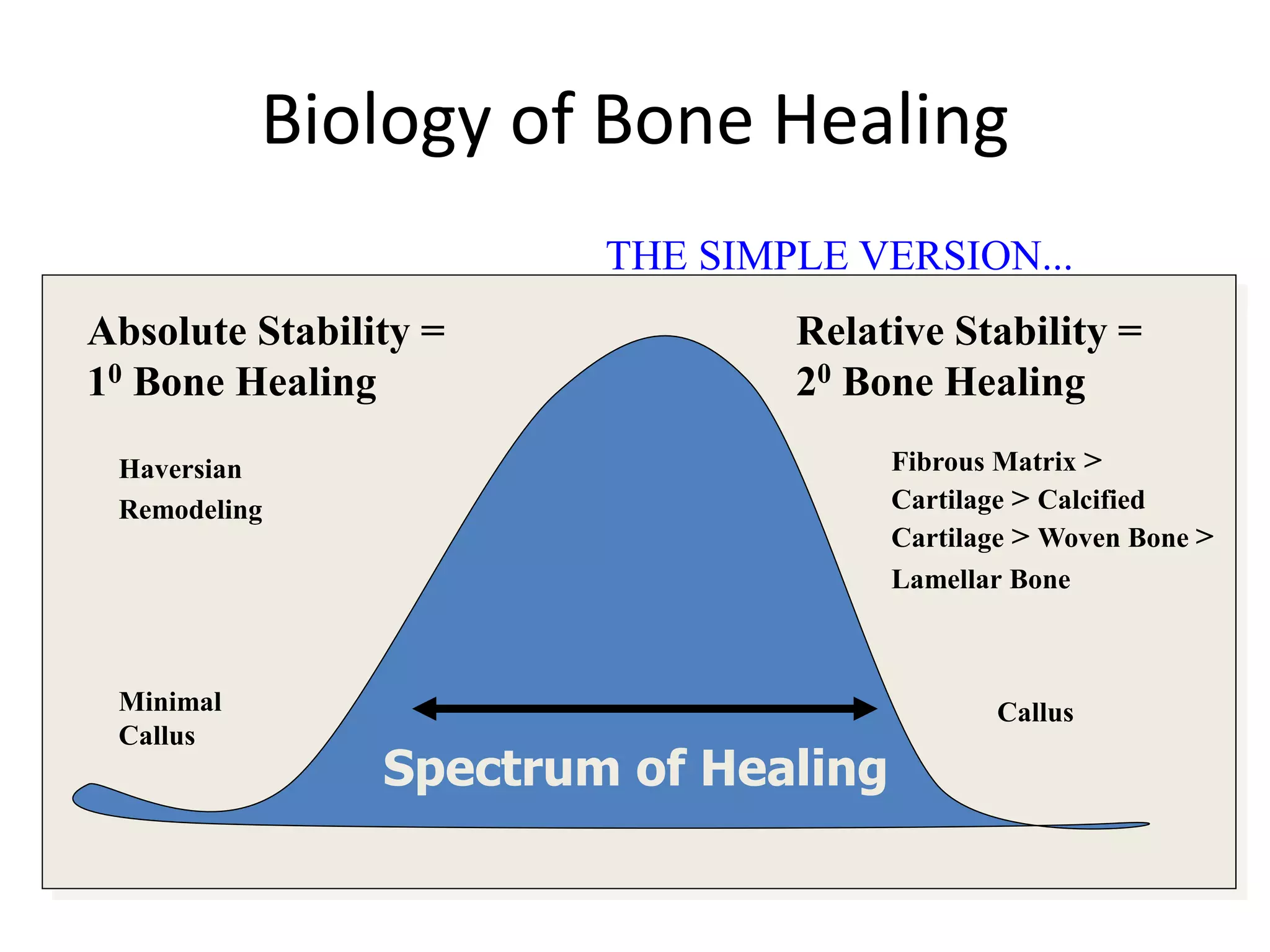 Biology of Bone Healing

THE SIMPLE VERSION...

Absolute Stability = $1^0$ Bone Healing

Haversian Remodeling

Minimal Callus

Relative Stability = $2^0$ Bone Healing

Fibrous Matrix > Cartilage > Calcified Cartilage > Woven Bone > Lamellar Bone

Callus

Spectrum of Healing